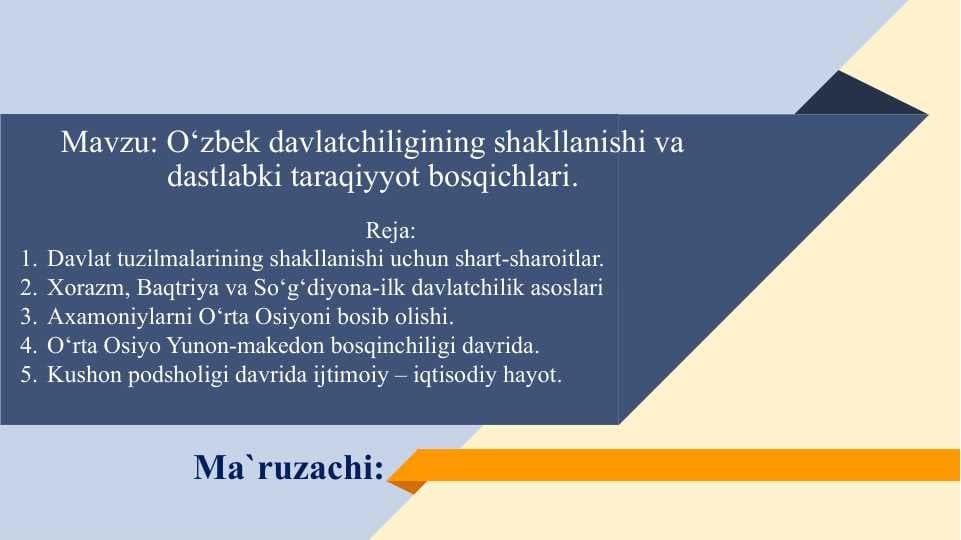 Mavzu: O‘zbek davlatchiligining shakllanishi va dastlabki taraqiyyot bosqichlari.

Reja:
1. Davlat tuzilmalarining shakllanishi uchun shart-sharoitlar.
2. Xorazm, Baqtriya va So‘g‘diyona-ilk davlatchilik asoslari
3. Axamoniylarni O‘rta Osiyoni bosib olishi.
4. O‘rta Osiyo Yunon-makedon bosqinchiligi davrida.
5. Kushon podsholigi davrida ijtimoiy – iqtisodiy hayot.

Ma`ruzachi: